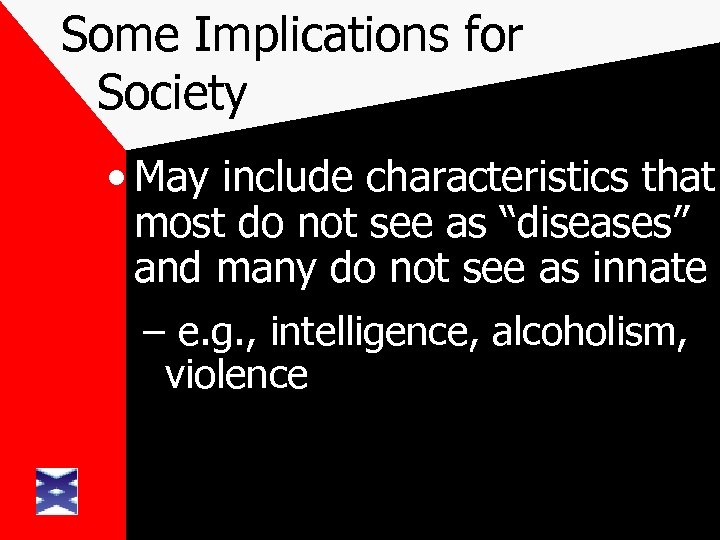 Some Implications for Society

• May include characteristics that most do not see as “diseases” and many do not see as innate

– e.g., intelligence, alcoholism, violence